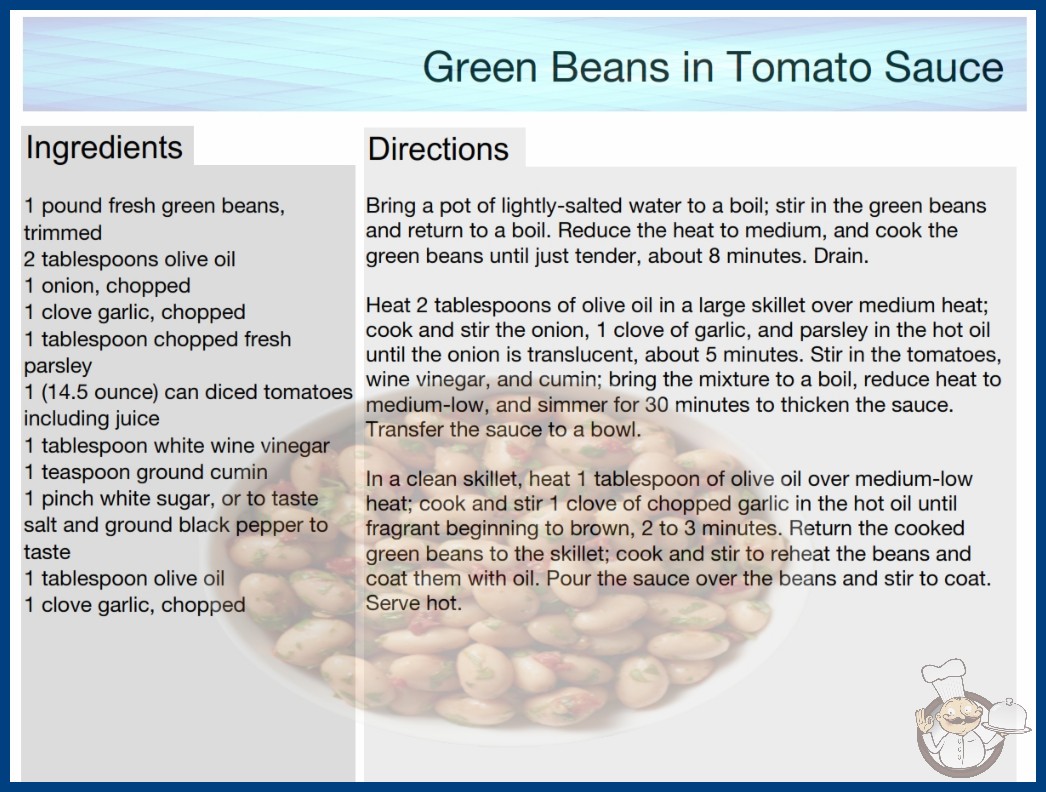 Green Beans in Tomato Sauce

Ingredients

1 pound fresh green beans, trimmed
2 tablespoons olive oil
1 onion, chopped
1 clove garlic, chopped
1 tablespoon chopped fresh parsley
1 (14.5 ounce) can diced tomatoes including juice
1 tablespoon white wine vinegar
1 teaspoon ground cumin
1 pinch white sugar, or to taste
salt and ground black pepper to taste
1 tablespoon olive oil
1 clove garlic, chopped

Directions

Bring a pot of lightly-salted water to a boil; stir in the green beans and return to a boil. Reduce the heat to medium, and cook the green beans until just tender, about 8 minutes. Drain.

Heat 2 tablespoons of olive oil in a large skillet over medium heat; cook and stir the onion, 1 clove of garlic, and parsley in the hot oil until the onion is translucent, about 5 minutes. Stir in the tomatoes, wine vinegar, and cumin; bring the mixture to a boil, reduce heat to medium-low, and simmer for 30 minutes to thicken the sauce. Transfer the sauce to a bowl.

In a clean skillet, heat 1 tablespoon of olive oil over medium-low heat; cook and stir 1 clove of chopped garlic in the hot oil until fragrant beginning to brown, 2 to 3 minutes. Return the cooked green beans to the skillet; cook and stir to reheat the beans and coat them with oil. Pour the sauce over the beans and stir to coat. Serve hot.